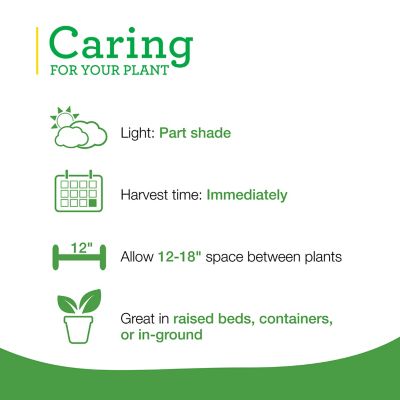 Caring
FOR YOUR PLANT

Light: Part shade

Harvest time: Immediately

12"

Allow 12-18" space between plants

Great in raised beds, containers, or in-ground